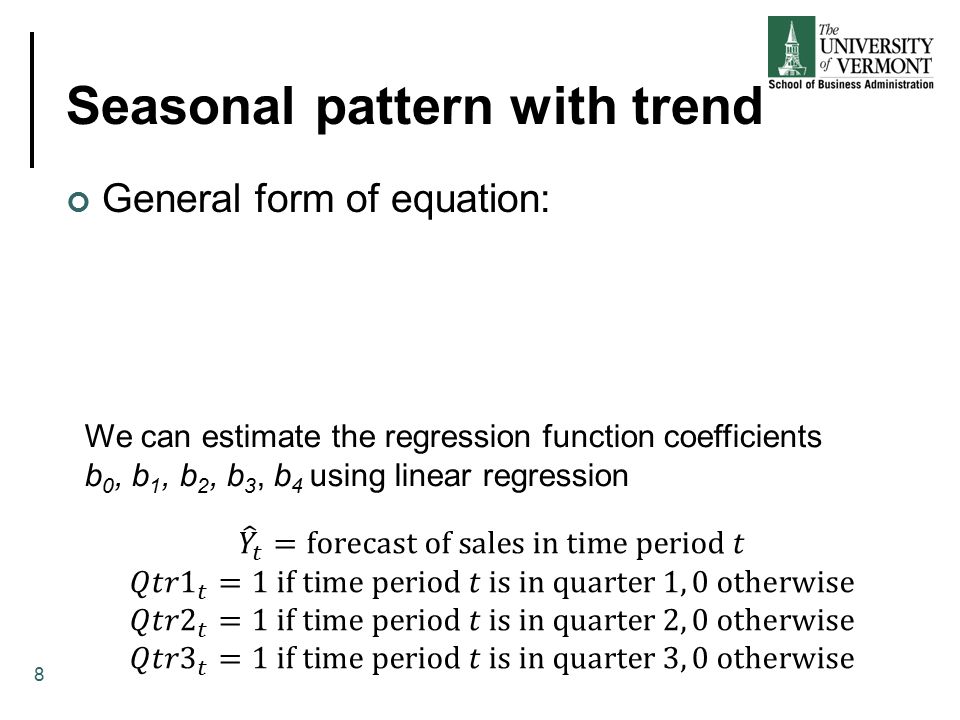 The UNIVERSITY of VERMONT
School of Business Administration

Seasonal pattern with trend

General form of equation:

We can estimate the regression function coefficients $b_0$, $b_1$, $b_2$, $b_3$, $b_4$ using linear regression

$\hat{Y}_t = \text{forecast of sales in time period } t$
$Qtr1_t = 1 \text{ if time period } t \text{ is in quarter } 1, 0 \text{ otherwise}$
$Qtr2_t = 1 \text{ if time period } t \text{ is in quarter } 2, 0 \text{ otherwise}$
$Qtr3_t = 1 \text{ if time period } t \text{ is in quarter } 3, 0 \text{ otherwise}$

8